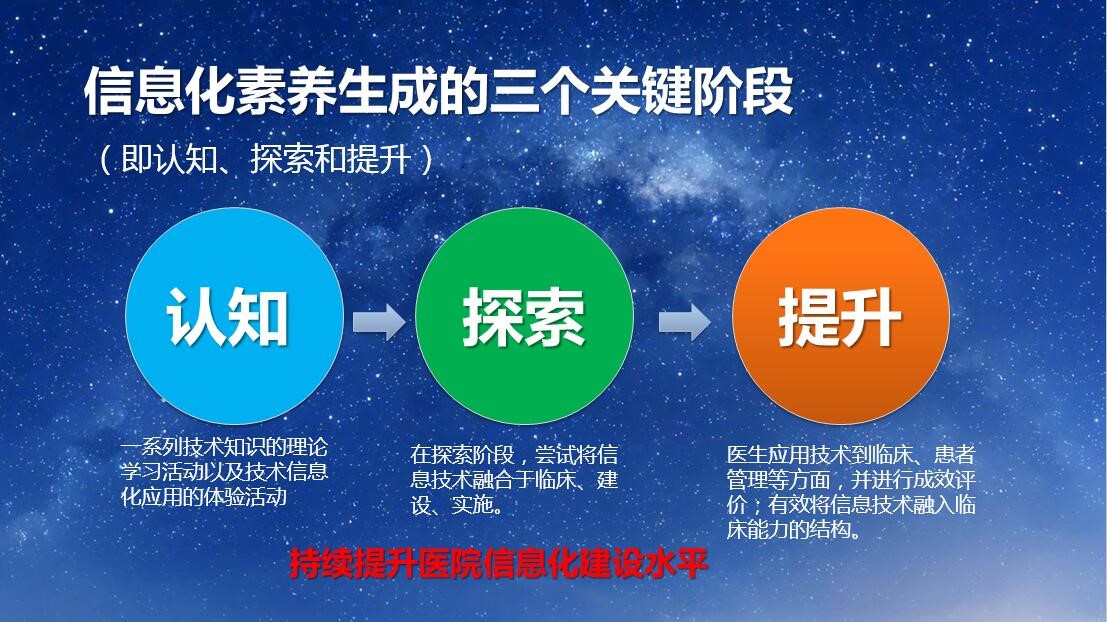 信息化素养生成的三个关键阶段

（即认知、探索和提升）

认知

探索

提升

一系列技术知识的理论学习活动以及技术信息化应用的体验活动

在探索阶段，尝试将信息技术融合于临床、建设、实施。

医生应用技术到临床、患者管理等方面，并进行成效评价；有效将信息技术融入临床能力的结构。

持续提升医院信息化建设水平